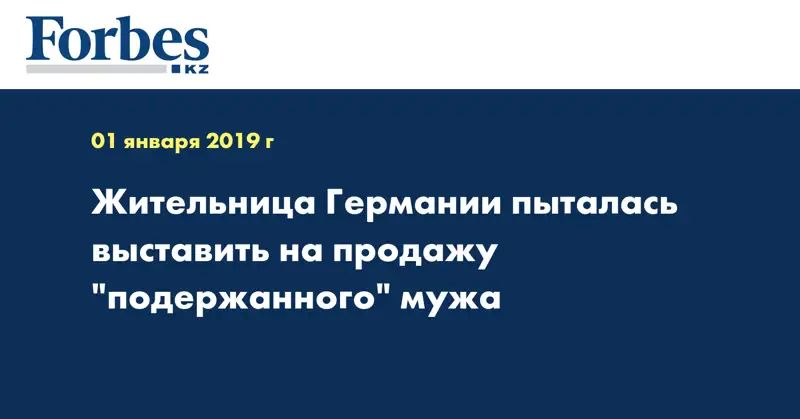 Forbes
KZ

01 января 2019 г

Жительница Германии пыталась выставить на продажу "подержанного" мужа